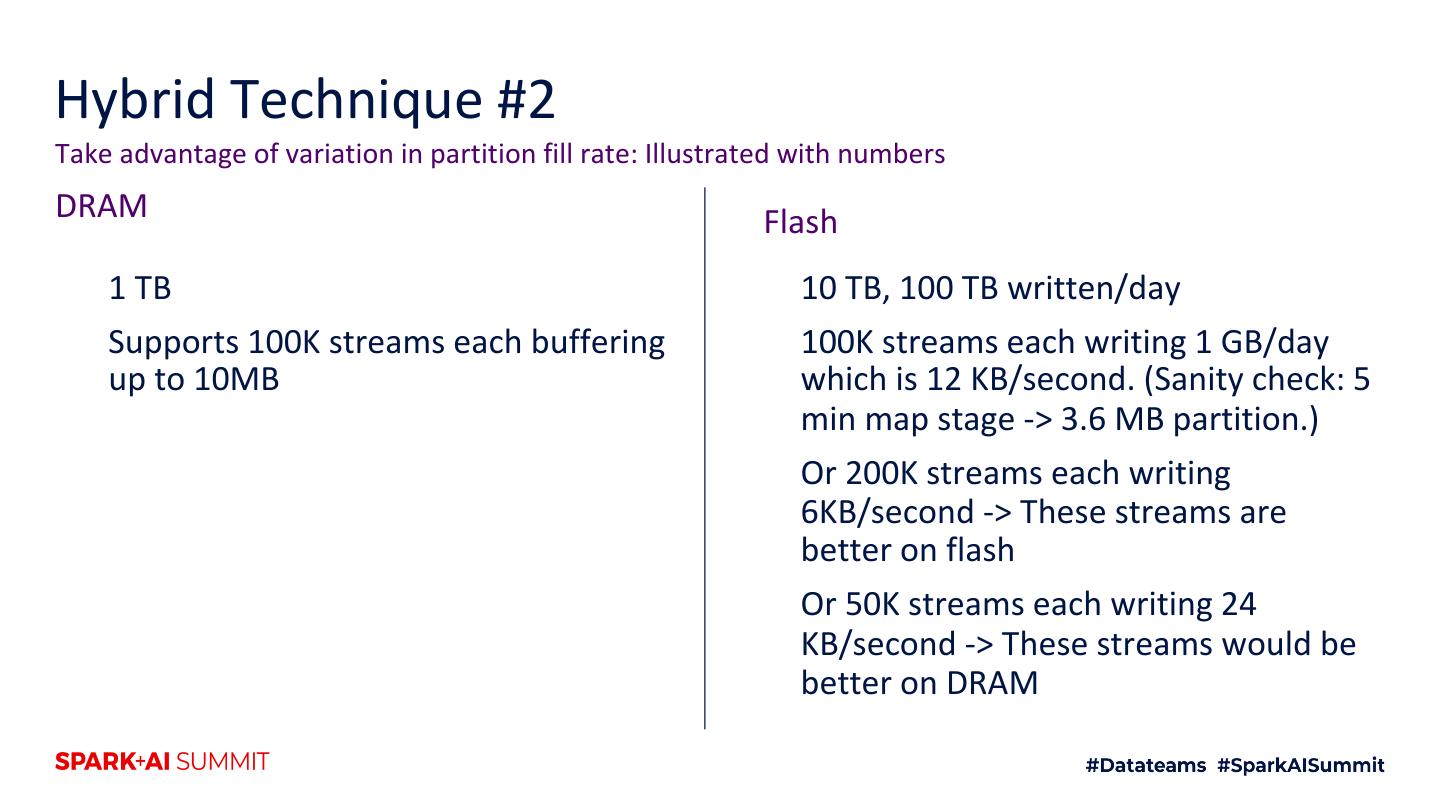 Hybrid Technique #2

Take advantage of variation in partition fill rate: Illustrated with numbers

DRAM

1 TB

Supports 100K streams each buffering up to 10MB

Flash

10 TB, 100 TB written/day

100K streams each writing 1 GB/day which is 12 KB/second. (Sanity check: 5 min map stage -> 3.6 MB partition.)

Or 200K streams each writing 6KB/second -> These streams are better on flash

Or 50K streams each writing 24 KB/second -> These streams would be better on DRAM

SPARK+AI SUMMIT

#Datateams #SparkAISummit